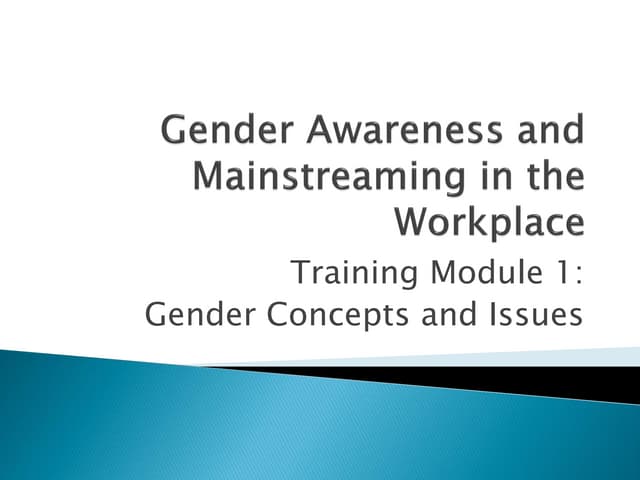 Gender Awareness and Mainstreaming in the Workplace

Training Module 1:
Gender Concepts and Issues